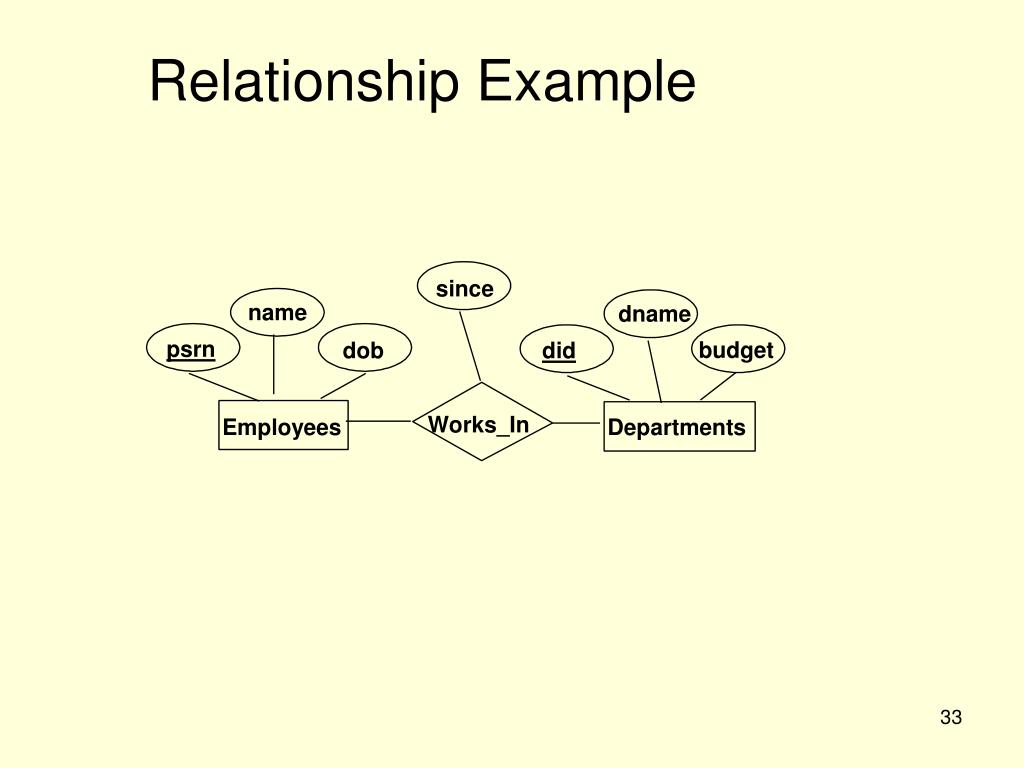 Relationship Example

since

name

dname

psrn

dob

did

budget

Employees

Works_In

Departments

33